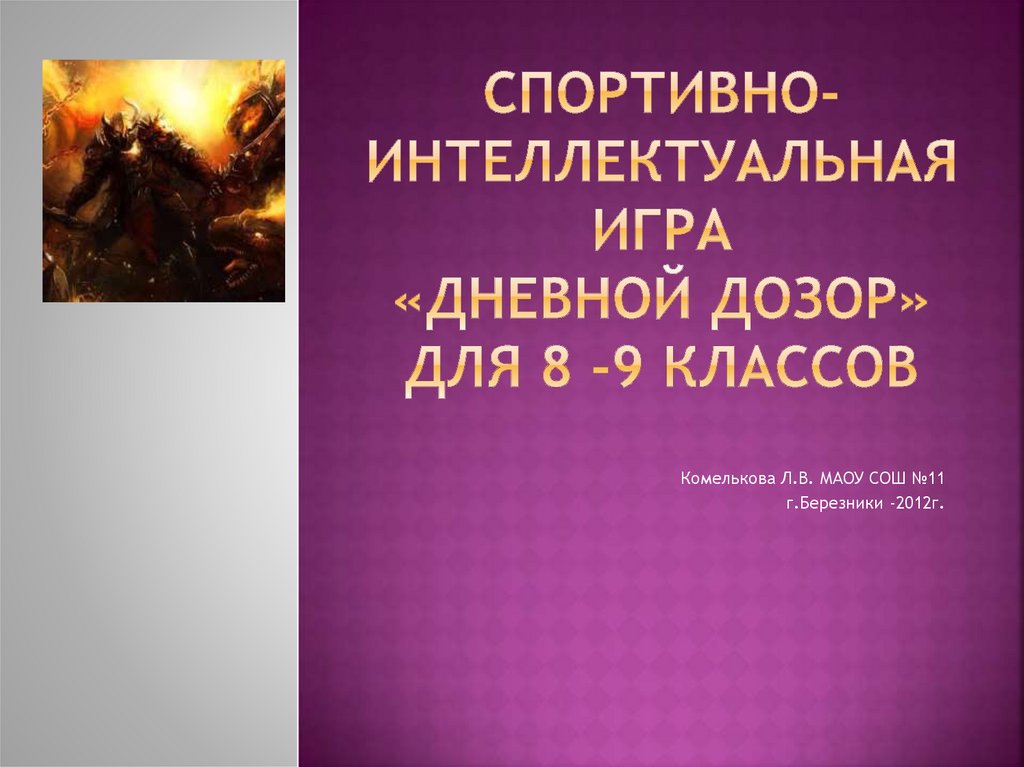 СПОРТИВНО-ИНТЕЛЛЕКТУАЛЬНАЯ ИГРА «ДНЕВНОЙ ДОЗОР» ДЛЯ 8 -9 КЛАССОВ

Комелькова Л.В. МАОУ СОШ №11
г.Березники -2012г.